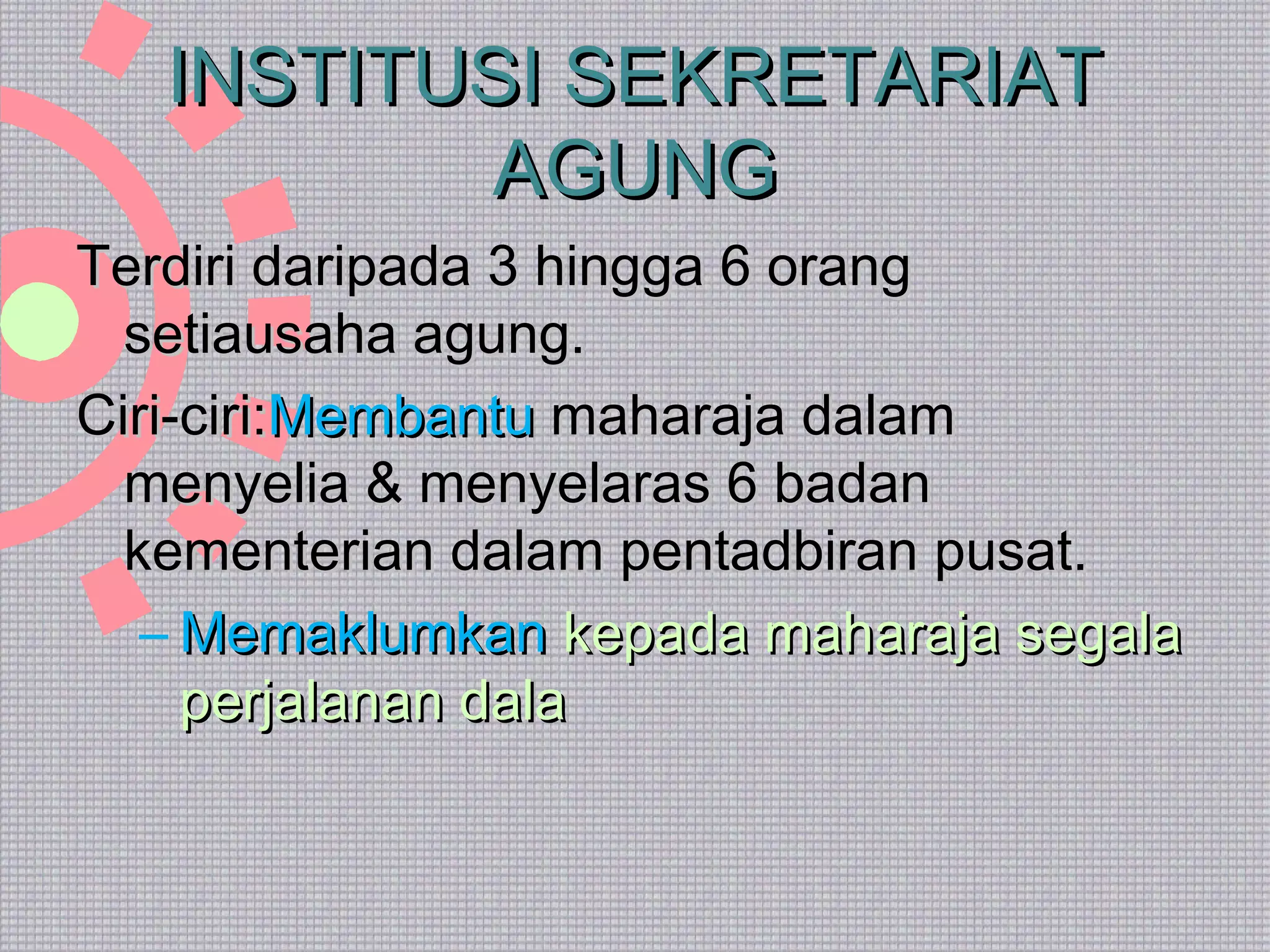 INSTITUSI SEKRETARIAT AGUNG

Terdiri daripada 3 hingga 6 orang setiausaha agung.

Ciri-ciri:Membantu maharaja dalam menyelia & menyelaras 6 badan kementerian dalam pentadbiran pusat.

– Memaklumkan kepada maharaja segala perjalanan dala